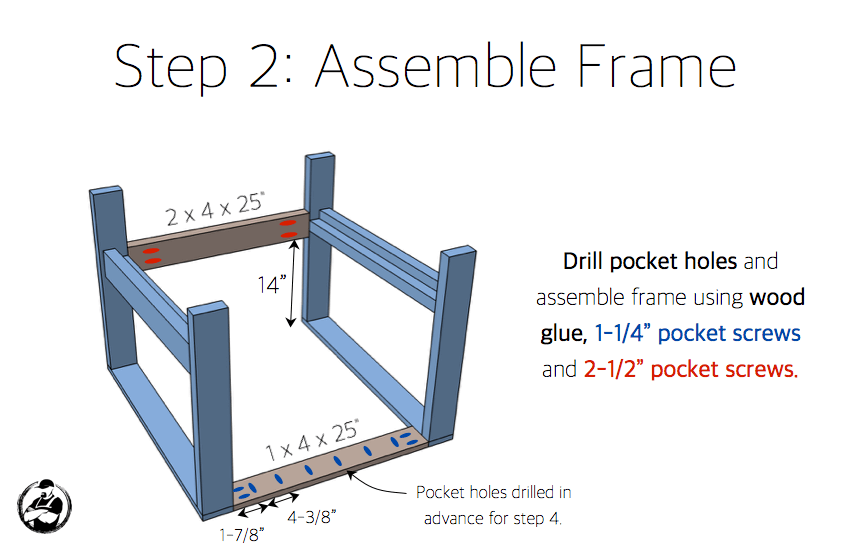 Step 2: Assemble Frame

2 x 4 x 25"

14"

1 x 4 x 25"

1-7/8"

4-3/8"

Pocket holes drilled in advance for step 4.

Drill pocket holes and assemble frame using wood glue, 1-1/4" pocket screws and 2-1/2" pocket screws.